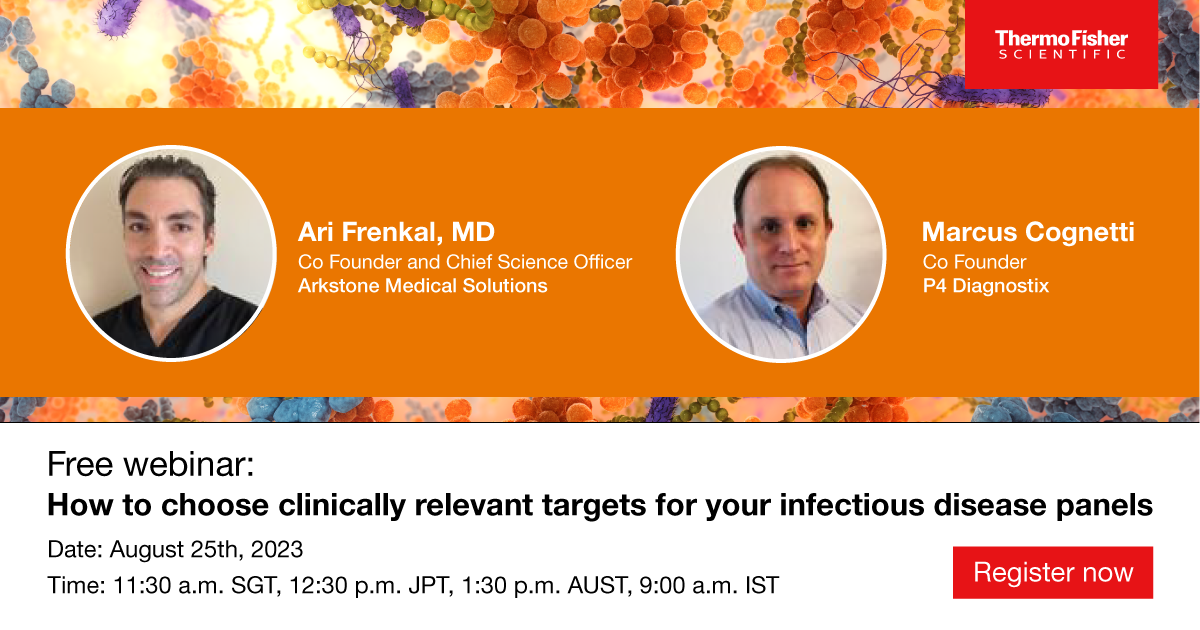 ThermoFisher
SCIENTIFIC

Ari Frenkal, MD
Co Founder and Chief Science Officer
Arkstone Medical Solutions

Marcus Cognetti
Co Founder
P4 Diagnostix

Free webinar:
How to choose clinically relevant targets for your infectious disease panels

Date: August 25th, 2023
Time: 11:30 a.m. SGT, 12:30 p.m. JPT, 1:30 p.m. AUST, 9:00 a.m. IST

Register now